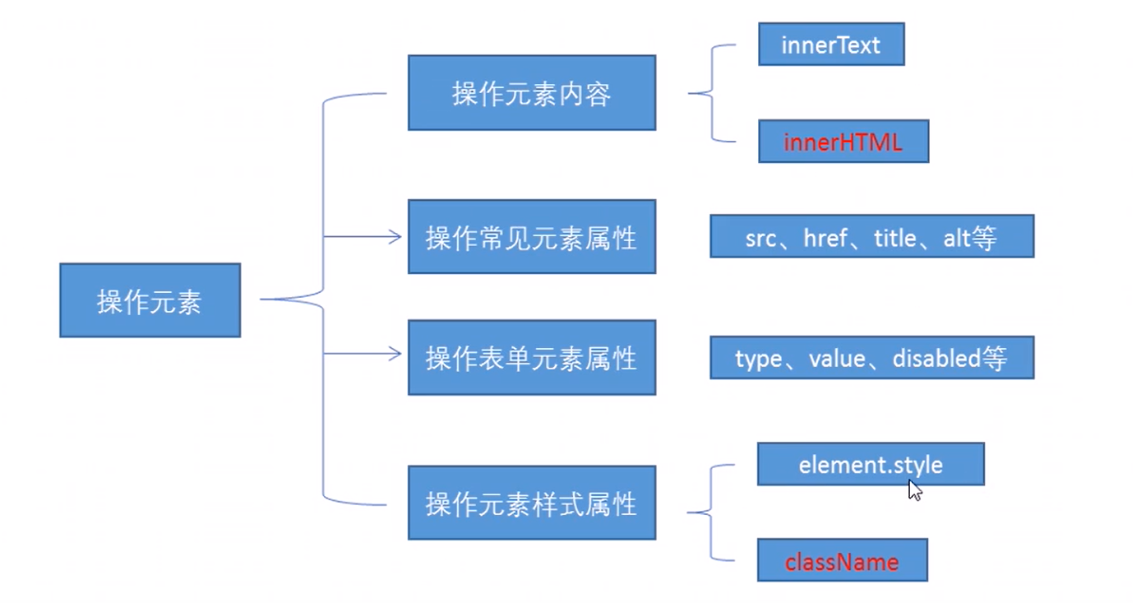 操作元素

操作元素内容

innerText

innerHTML

操作常见元素属性

src、href、title、alt等

操作表单元素属性

type、value、disabled等

操作元素样式属性

element.style

className